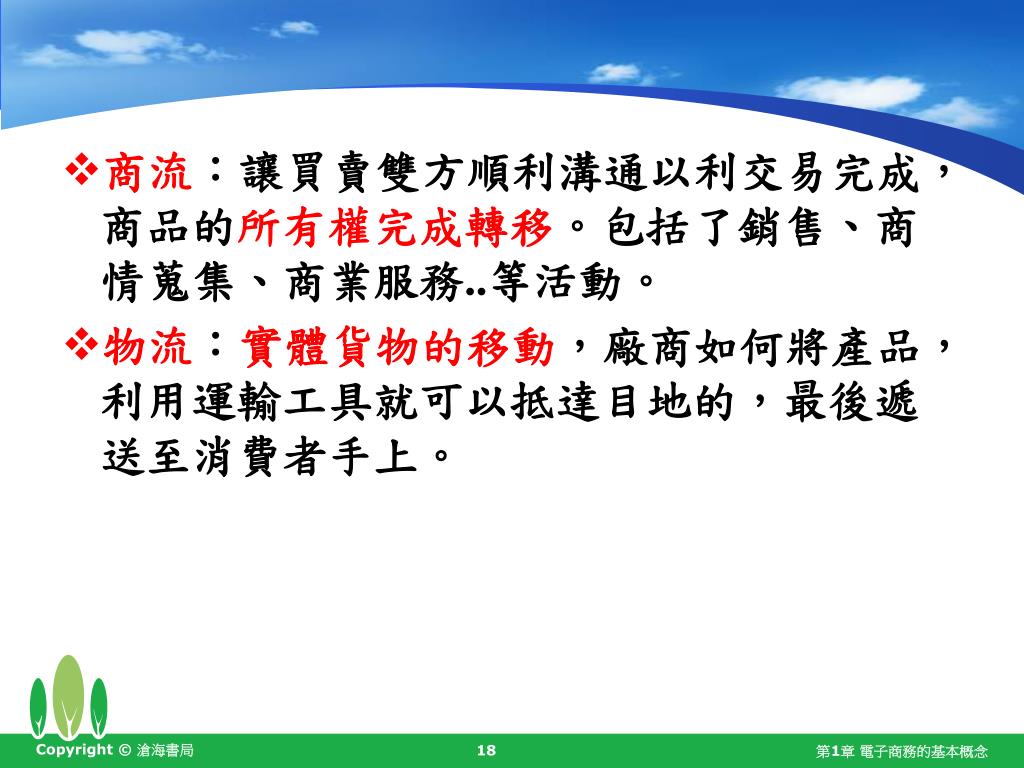 ❖商流：讓買賣雙方順利溝通以利交易完成，商品的所有權完成轉移。包括了銷售、商情蒐集、商業服務..等活動。

❖物流：實體貨物的移動，廠商如何將產品，利用運輸工具就可以抵達目地的，最後遞送至消費者手上。

Copyright © 滄海書局

18

第1章 電子商務的基本概念